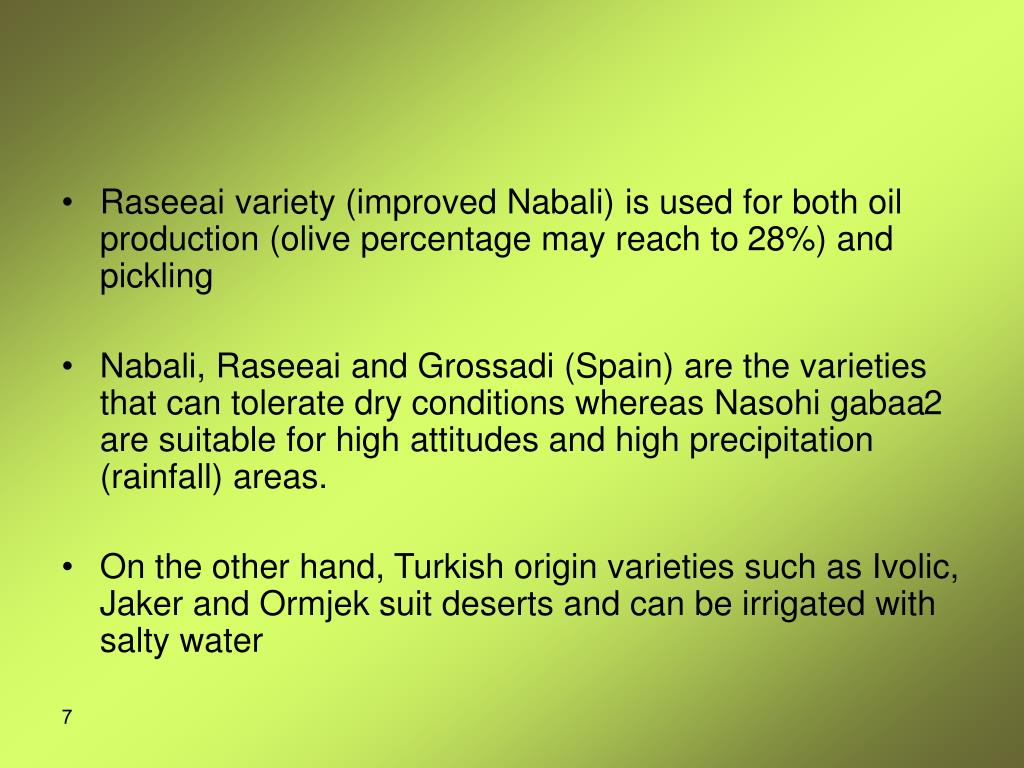 • Raseeai variety (improved Nabali) is used for both oil production (olive percentage may reach to 28%) and pickling

• Nabali, Raseeai and Grossadi (Spain) are the varieties that can tolerate dry conditions whereas Nasohi gabaa2 are suitable for high attitudes and high precipitation (rainfall) areas.

• On the other hand, Turkish origin varieties such as Ivolic, Jaker and Ormjek suit deserts and can be irrigated with salty water

7